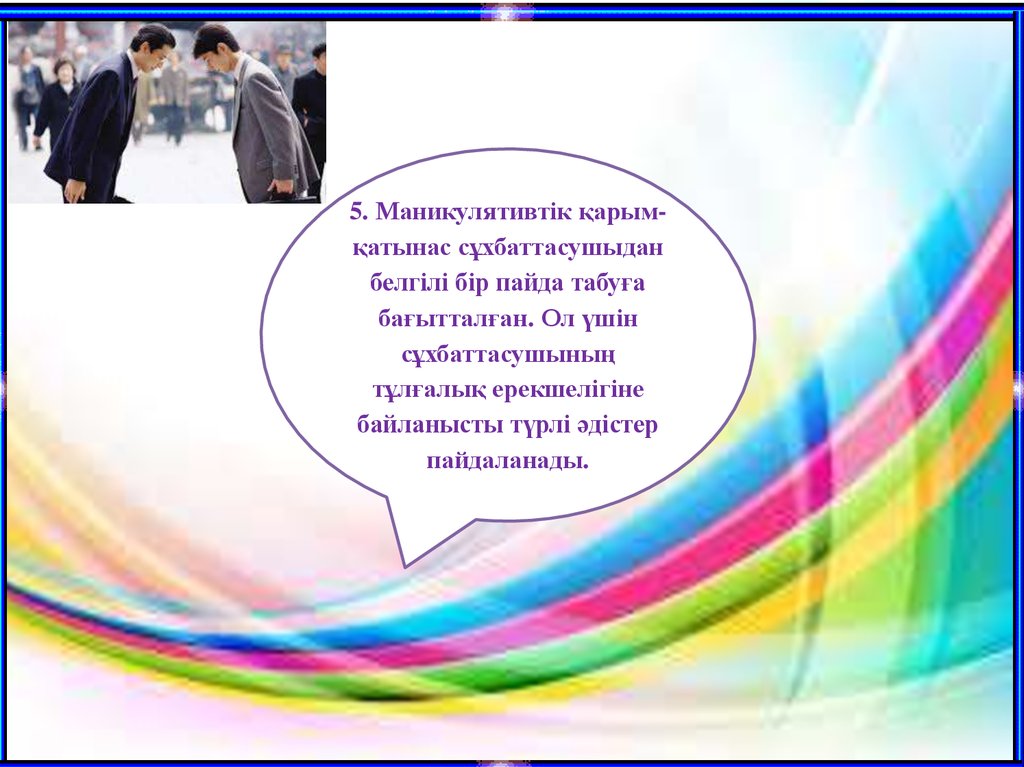 5. Маникулятивтік қарым-қатынас сұхбаттасушыдан белгілі бір пайда табуға бағытталған. Ол үшін сұхбаттасушының тұлғалық ерекшелігіне байланысты түрлі әдістер пайдаланады.